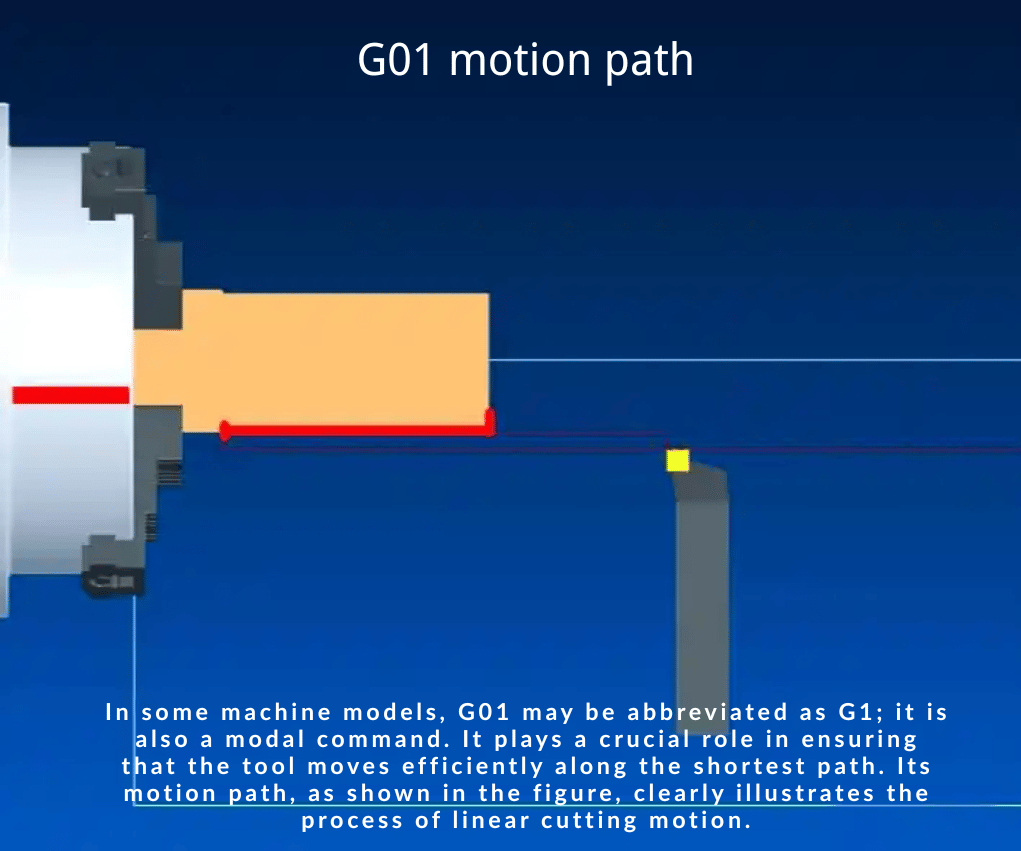 G01 motion path

In some machine models, G01 may be abbreviated as G1; it is also a modal command. It plays a crucial role in ensuring that the tool moves efficiently along the shortest path. Its motion path, as shown in the figure, clearly illustrates the process of linear cutting motion.